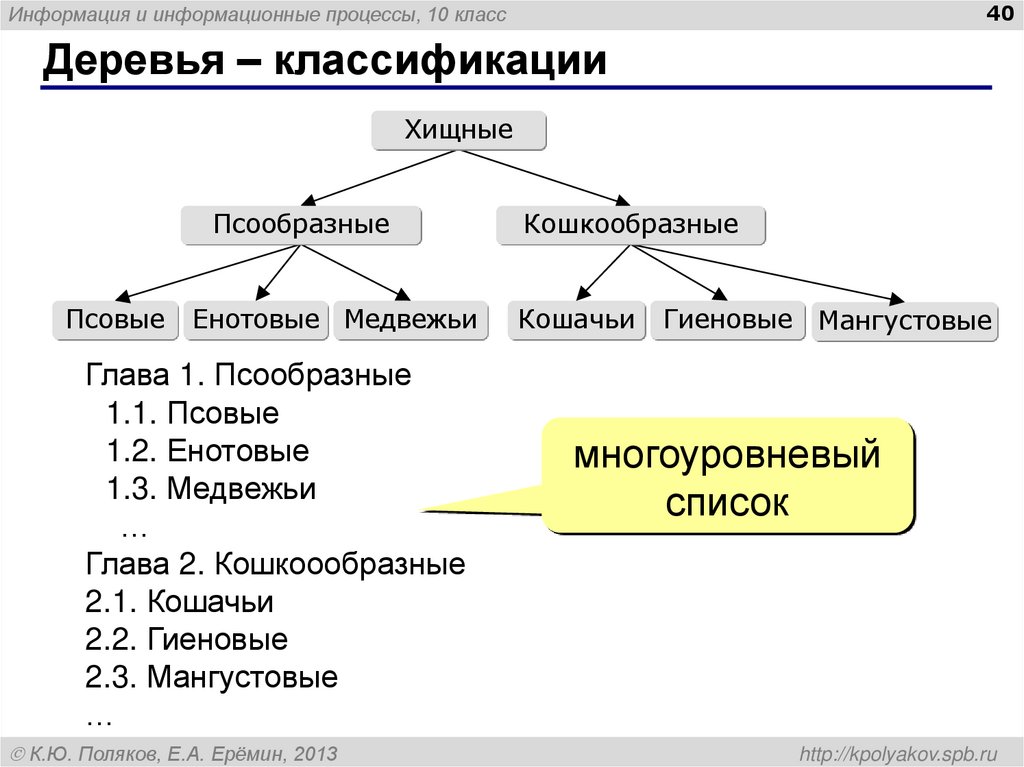 Информация и информационные процессы, 10 класс

40

Деревья – классификации

Хищные

Псообразные

Кошкообразные

Псовые

Енотовые

Медвежьи

Кошачьи

Гиеновые

Мангустовые

Глава 1. Псообразные
1.1. Псовые
1.2. Енотовые
1.3. Медвежьи
…
Глава 2. Кошкоообразные
2.1. Кошачьи
2.2. Гиеновые
2.3. Мангустовые
…

многоуровневый список

© К.Ю. Поляков, Е.А. Ерёмин, 2013

http://kpolyakov.spb.ru